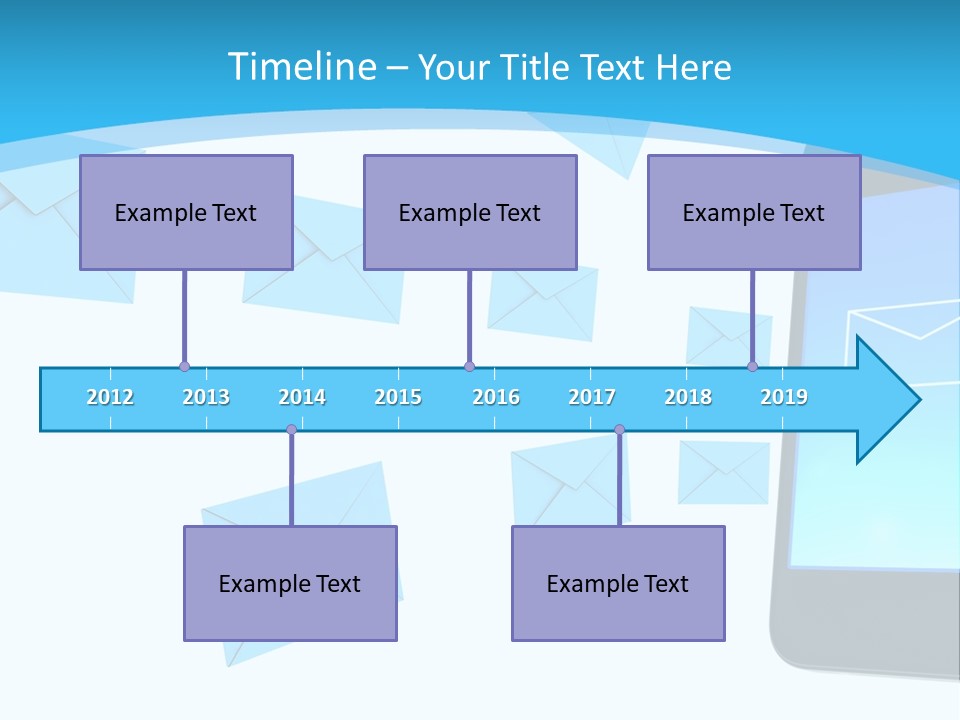 Timeline – Your Title Text Here

Example Text

Example Text

Example Text

2012 2013 2014 2015 2016 2017 2018 2019

Example Text

Example Text